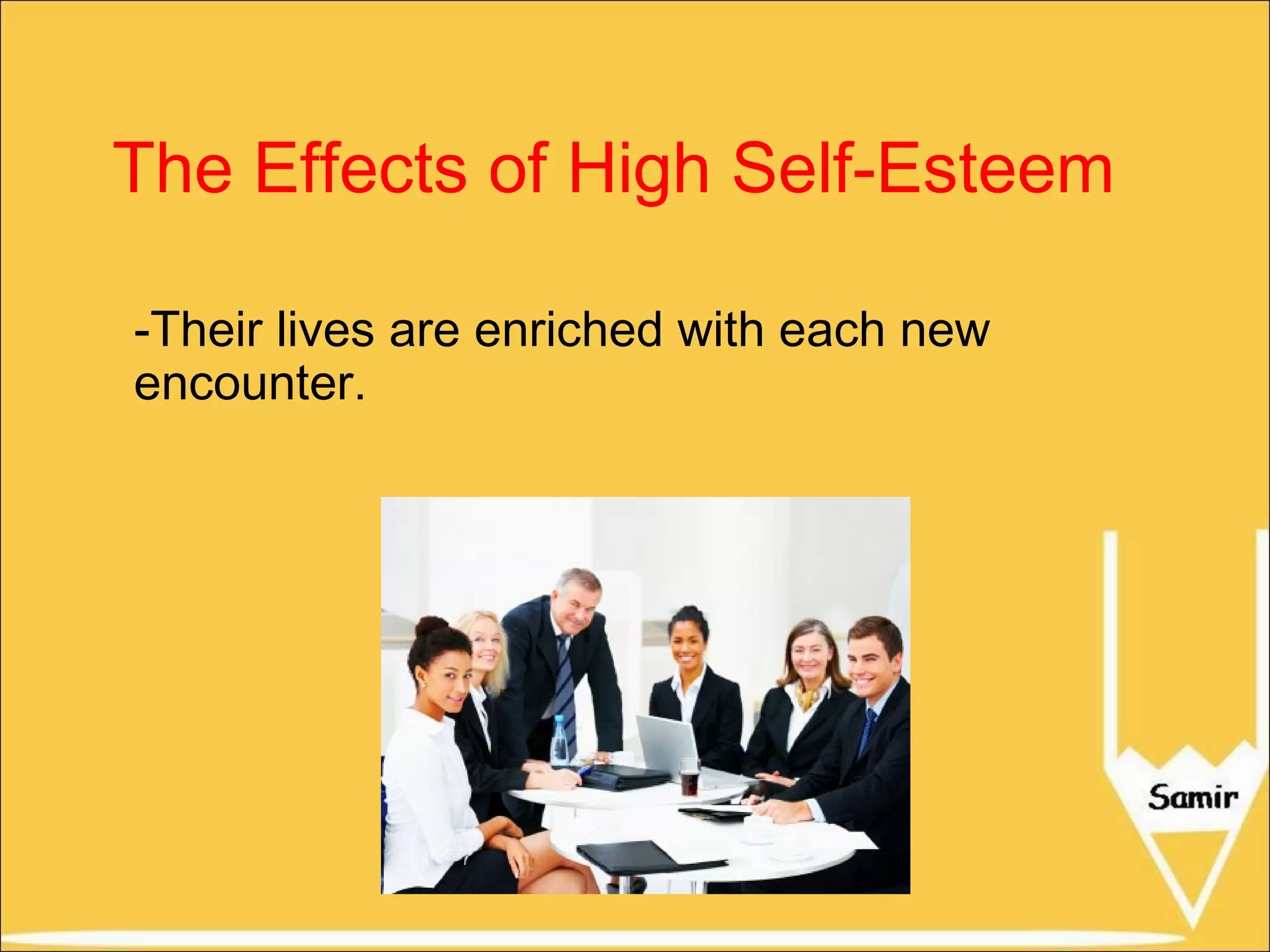 The Effects of High Self-Esteem

-Their lives are enriched with each new encounter.

Samir